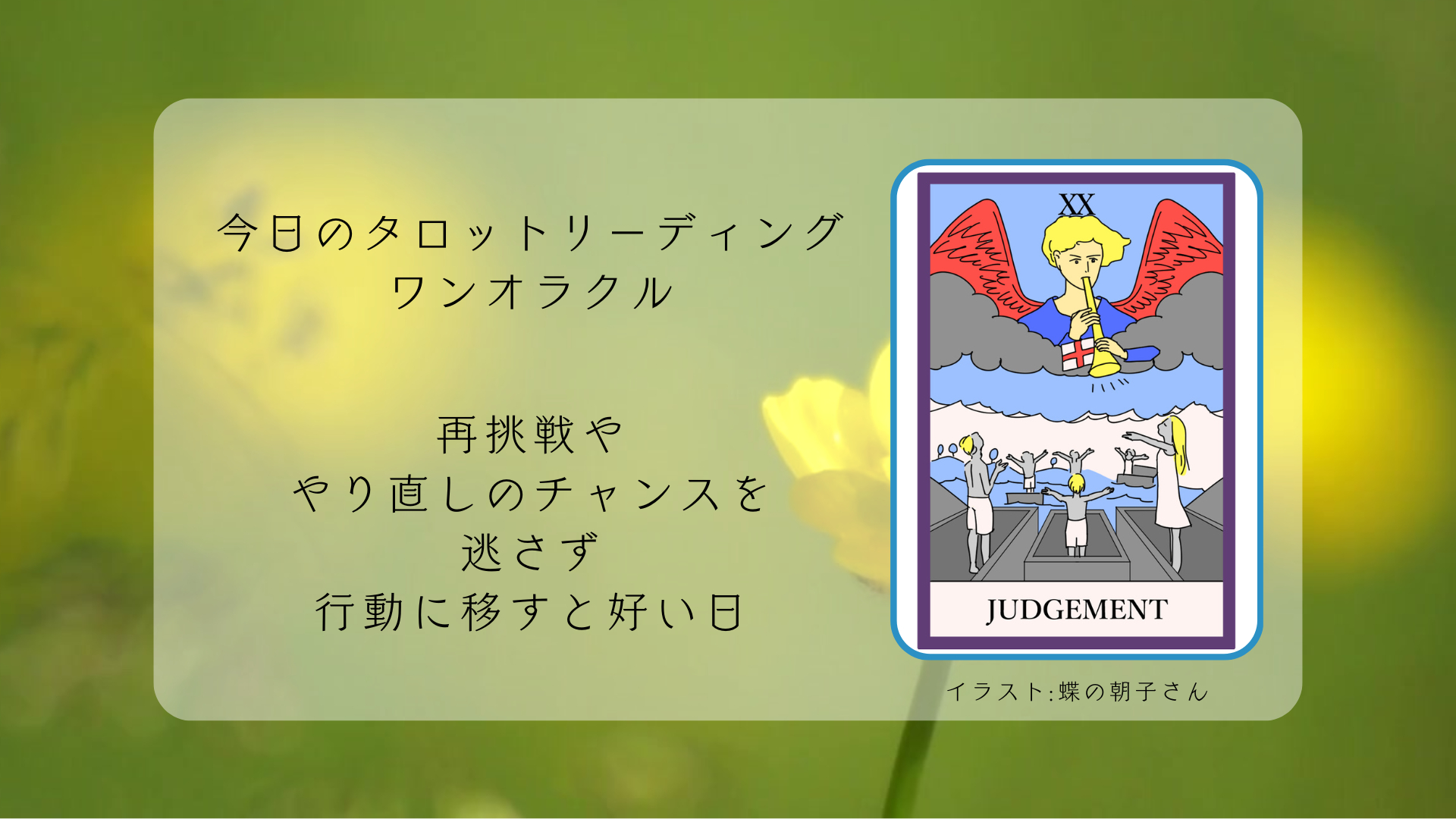 今日のタロットリーディング
ワンオラクル

再挑戦や
やり直しのチャンスを
逃さず
行動に移すと好い日

XX

JUDGEMENT

イラスト:蝶の朝子さん